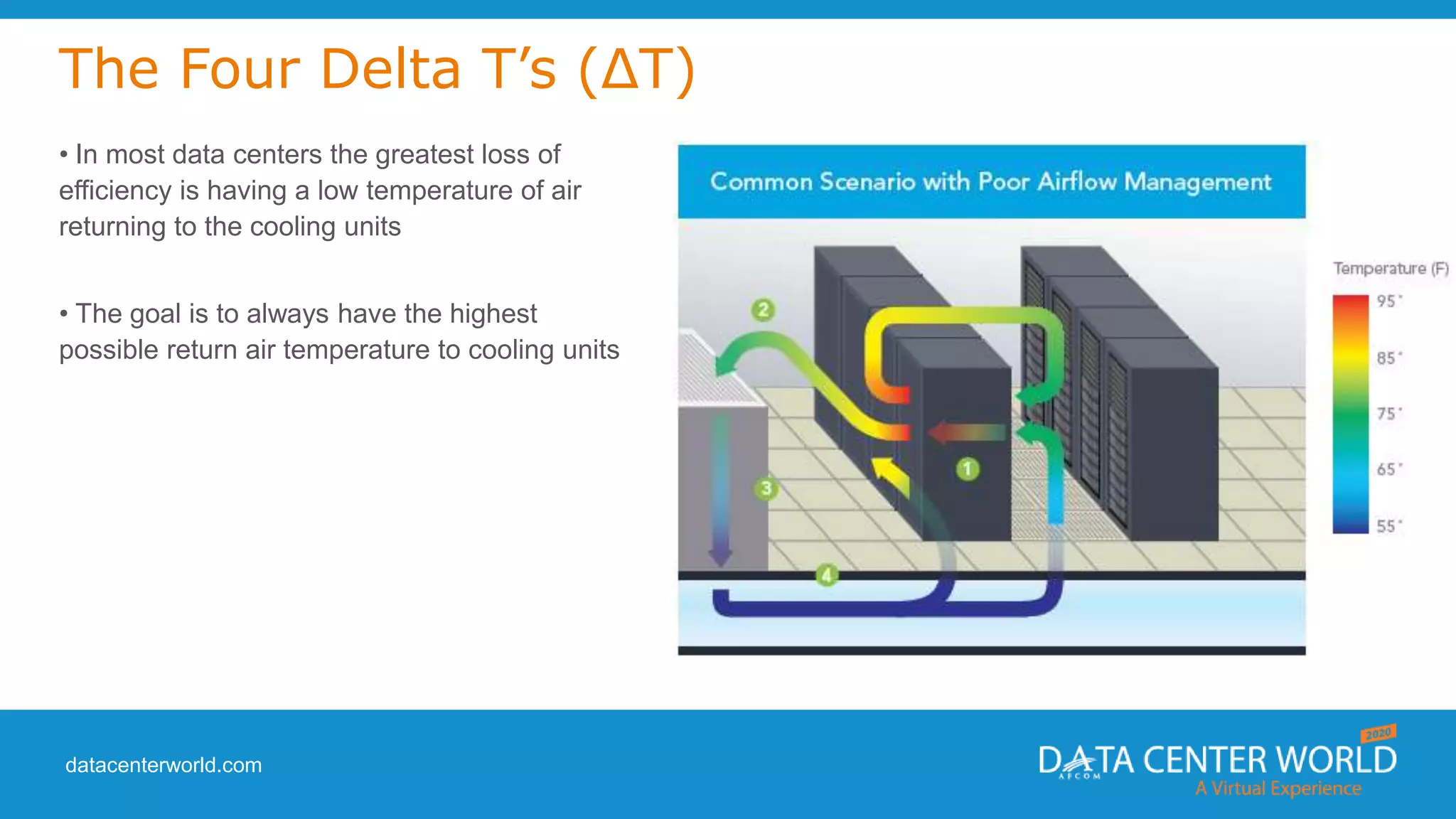 The Four Delta T's (ΔT)

• In most data centers the greatest loss of efficiency is having a low temperature of air returning to the cooling units

• The goal is to always have the highest possible return air temperature to cooling units

Common Scenario with Poor Airflow Management

2

1

3

4

Temperature (F)

95°

85°

75°

65°

55°

datacenterworld.com

2020

DATA CENTER WORLD

AFCOM

A Virtual Experience